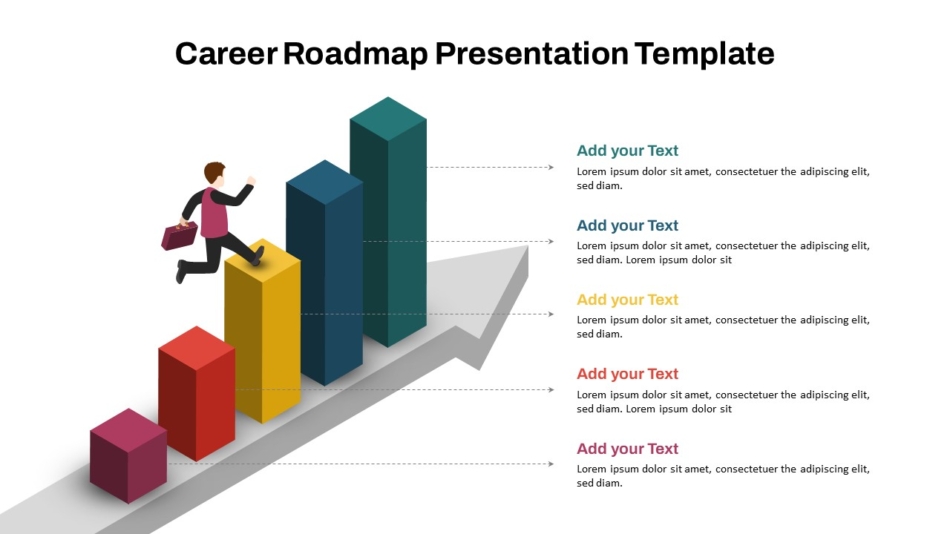 Career Roadmap Presentation Template

Add your Text
Lorem ipsum dolor sit amet, consectetuer the adipiscing elit, sed diam.

Add your Text
Lorem ipsum dolor sit amet, consectetuer the adipiscing elit, sed diam. Lorem ipsum dolor sit

Add your Text
Lorem ipsum dolor sit amet, consectetuer the adipiscing elit, sed diam.

Add your Text
Lorem ipsum dolor sit amet, consectetuer the adipiscing elit, sed diam. Lorem ipsum dolor sit

Add your Text
Lorem ipsum dolor sit amet, consectetuer the adipiscing elit, sed diam.